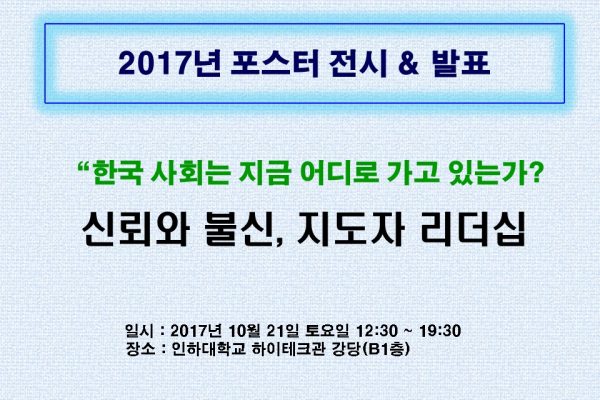 2017년 포스터 전시 & 발표

“한국 사회는 지금 어디로 가고 있는가?

신뢰와 불신, 지도자 리더십

일시 : 2017년 10월 21일 토요일 12:30 ~ 19:30
장소 : 인하대학교 하이테크관 강당(B1층)